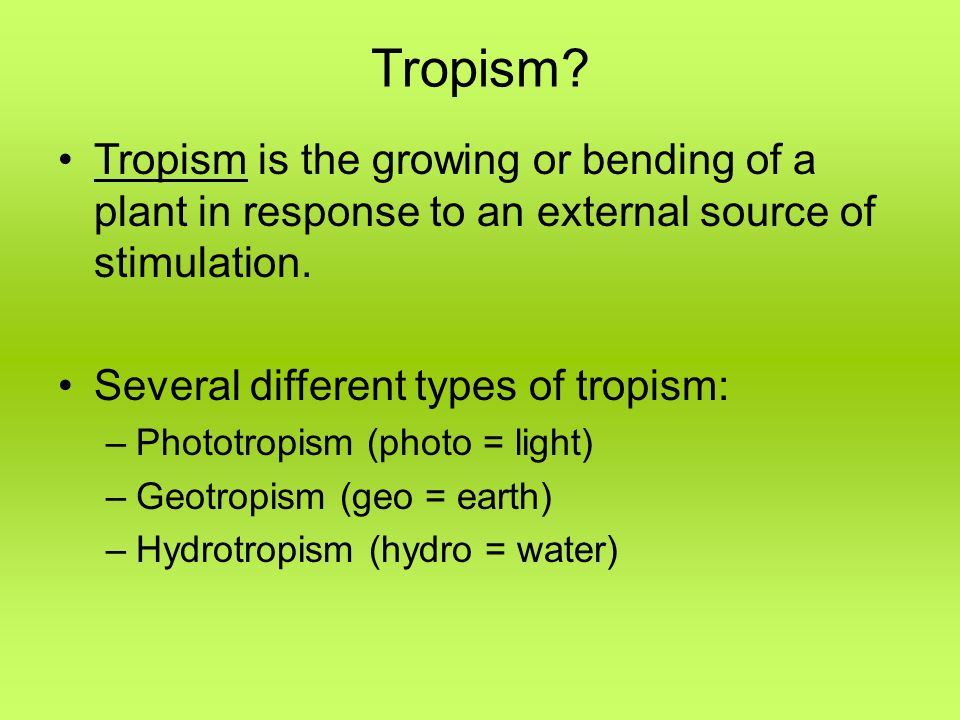 Tropism?

• Tropism is the growing or bending of a plant in response to an external source of stimulation.

• Several different types of tropism:
– Phototropism (photo = light)
– Geotropism (geo = earth)
– Hydrotropism (hydro = water)